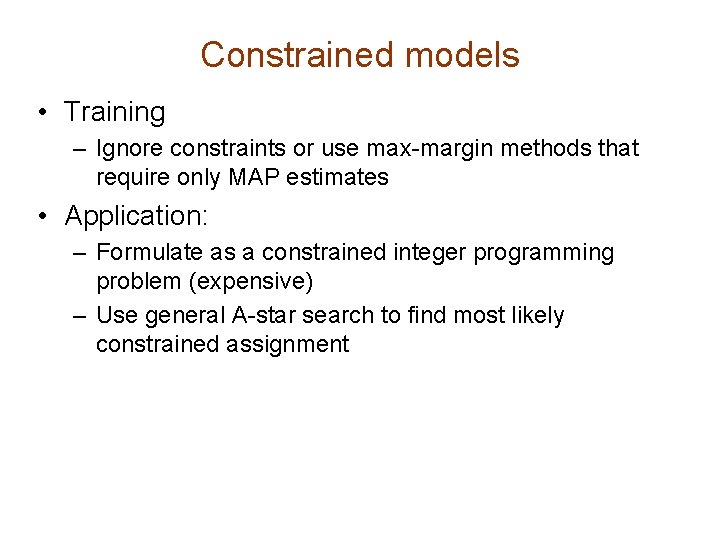 Constrained models

• Training
– Ignore constraints or use max-margin methods that require only MAP estimates

• Application:
– Formulate as a constrained integer programming problem (expensive)
– Use general A-star search to find most likely constrained assignment